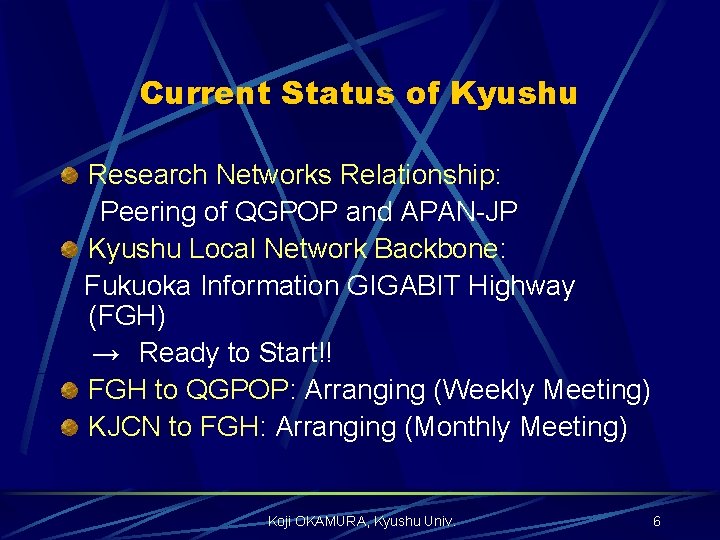 Current Status of Kyushu

Research Networks Relationship:
Peering of QGPOP and APAN-JP

Kyushu Local Network Backbone:
Fukuoka Information GIGABIT Highway (FGH)
→ Ready to Start!!

FGH to QGPOP: Arranging (Weekly Meeting)

KJCN to FGH: Arranging (Monthly Meeting)

Koji OKAMURA, Kyushu Univ.

6